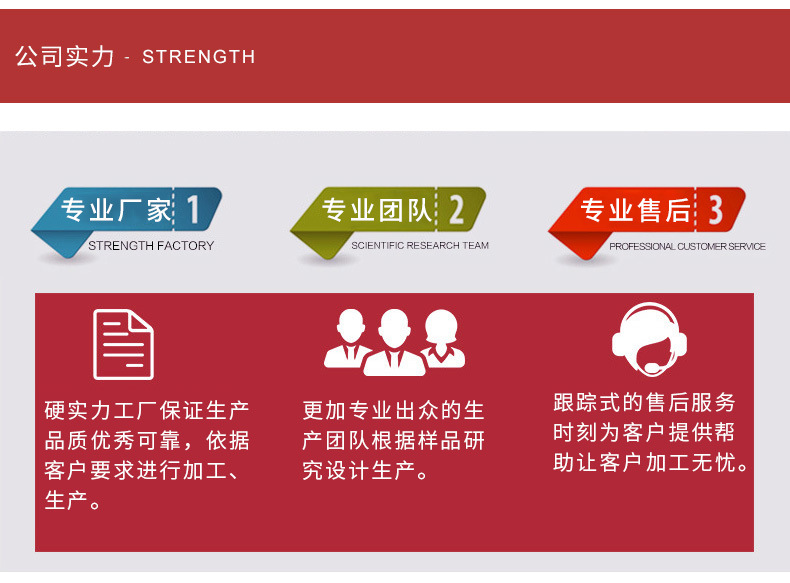 公司实力 - STRENGTH

专业厂家 1
STRENGTH FACTORY

专业团队 2
SCIENTIFIC RESEARCH TEAM

专业售后 3
PROFESSIONAL CUSTOMER SERVICE

硬实力工厂保证生产品质优秀可靠，依据客户要求进行加工、生产。

更加专业出众的生产团队根据样品研究设计生产。

跟踪式的售后服务时刻为客户提供帮助让客户加工无忧。